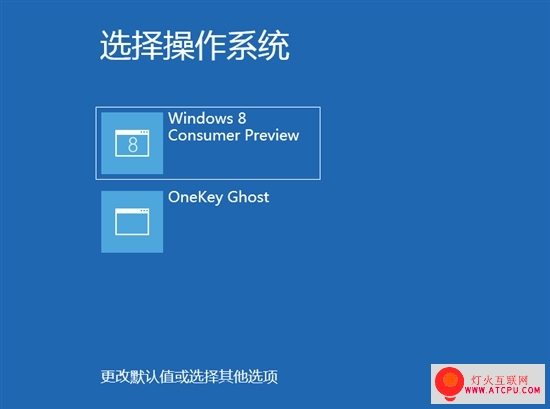 选择操作系统

8

Windows 8 Consumer Preview

OneKey Ghost

更改默认值或选择其他选项

灯火互联网
WWW.ATCPU.COM